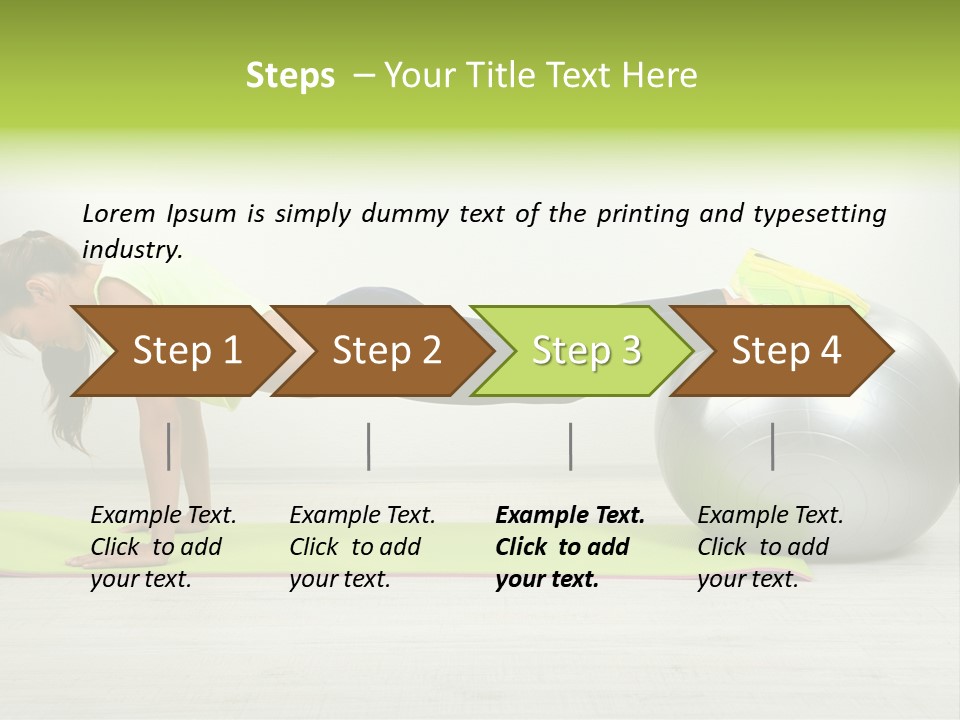 Steps – Your Title Text Here

Lorem Ipsum is simply dummy text of the printing and typesetting industry.

Step 1

Step 2

Step 3

Step 4

Example Text. Click to add your text.

Example Text. Click to add your text.

Example Text. Click to add your text.

Example Text. Click to add your text.